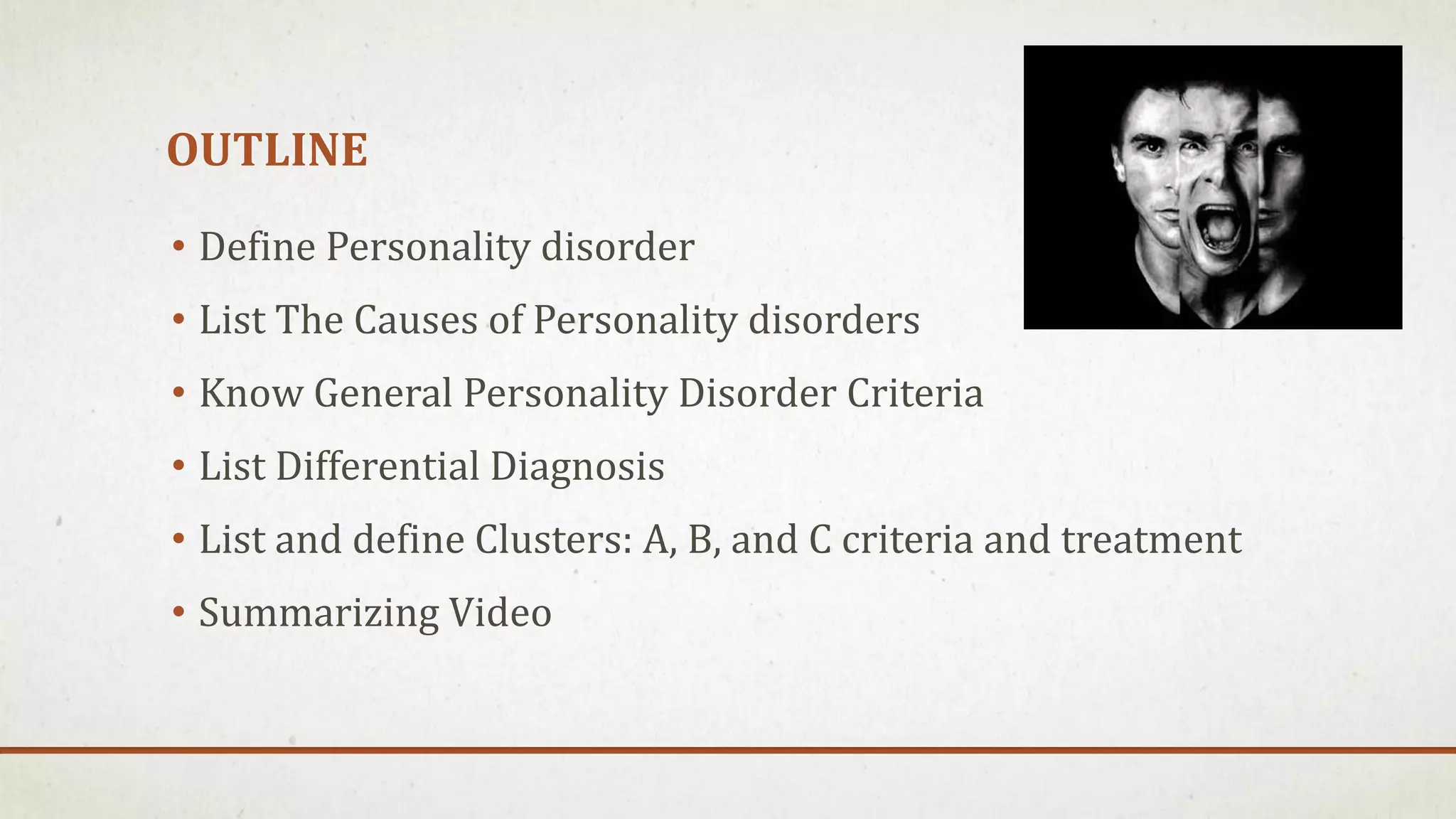 OUTLINE

• Define Personality disorder
• List The Causes of Personality disorders
• Know General Personality Disorder Criteria
• List Differential Diagnosis
• List and define Clusters: A, B, and C criteria and treatment
• Summarizing Video